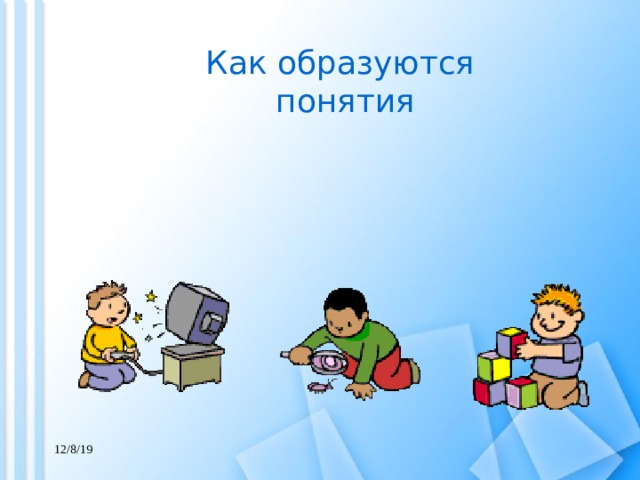 Как образуются понятия

12/8/19